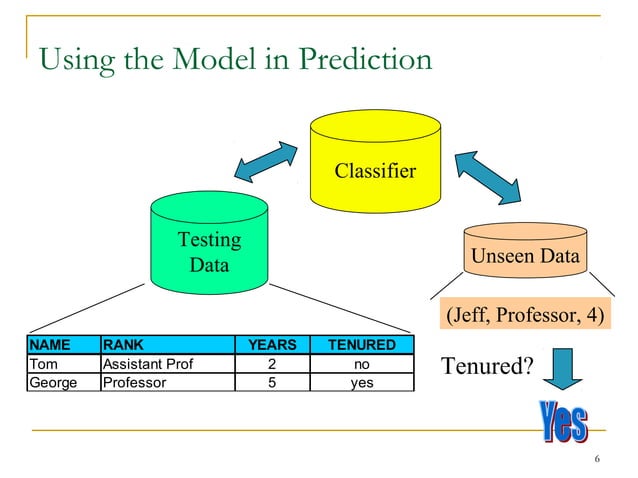 Using the Model in Prediction

Classifier

Testing Data

Unseen Data

(Jeff, Professor, 4)

| NAME | RANK | YEARS | TENURED |
|---|---|---|---|
| Tom | Assistant Prof | 2 | no |
| George | Professor | 5 | yes |

Tenured?

Yes

6